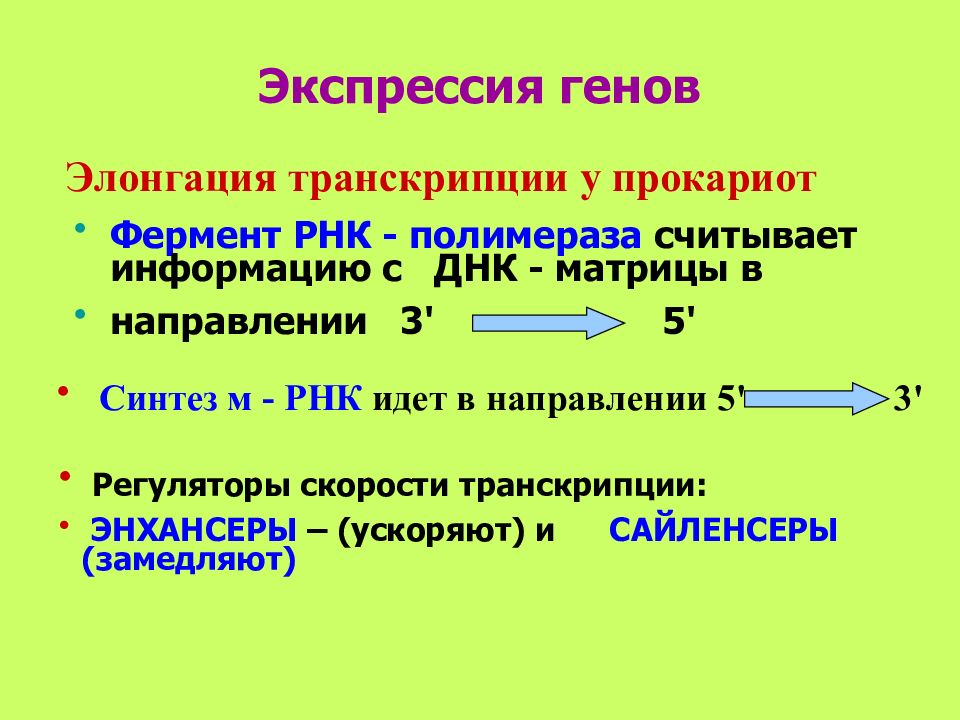 Экспрессия генов

Элонгация транскрипции у прокариот

• Фермент РНК - полимераза считывает информацию с ДНК - матрицы в

• направлении 3' 5'

• Синтез м - РНК идет в направлении 5' 3'

• Регуляторы скорости транскрипции:

• ЭНХАНСЕРЫ – (ускоряют) и САЙЛЕНСЕРЫ (замедляют)